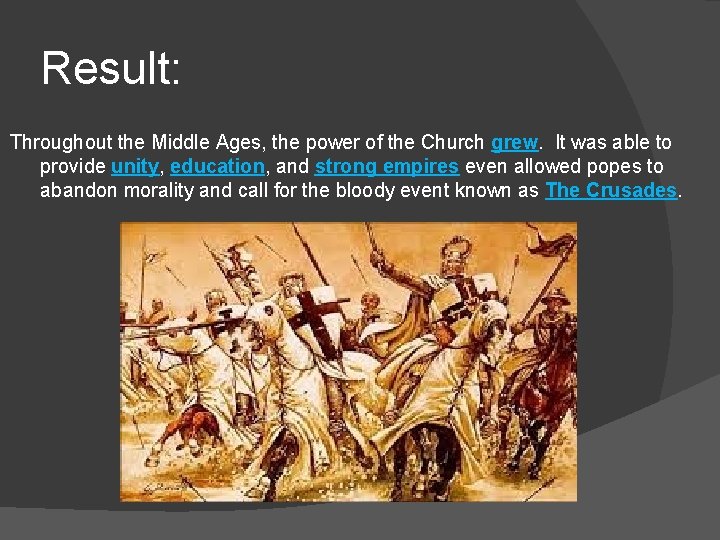 Result:

Throughout the Middle Ages, the power of the Church grew. It was able to provide unity, education, and strong empires even allowed popes to abandon morality and call for the bloody event known as The Crusades.